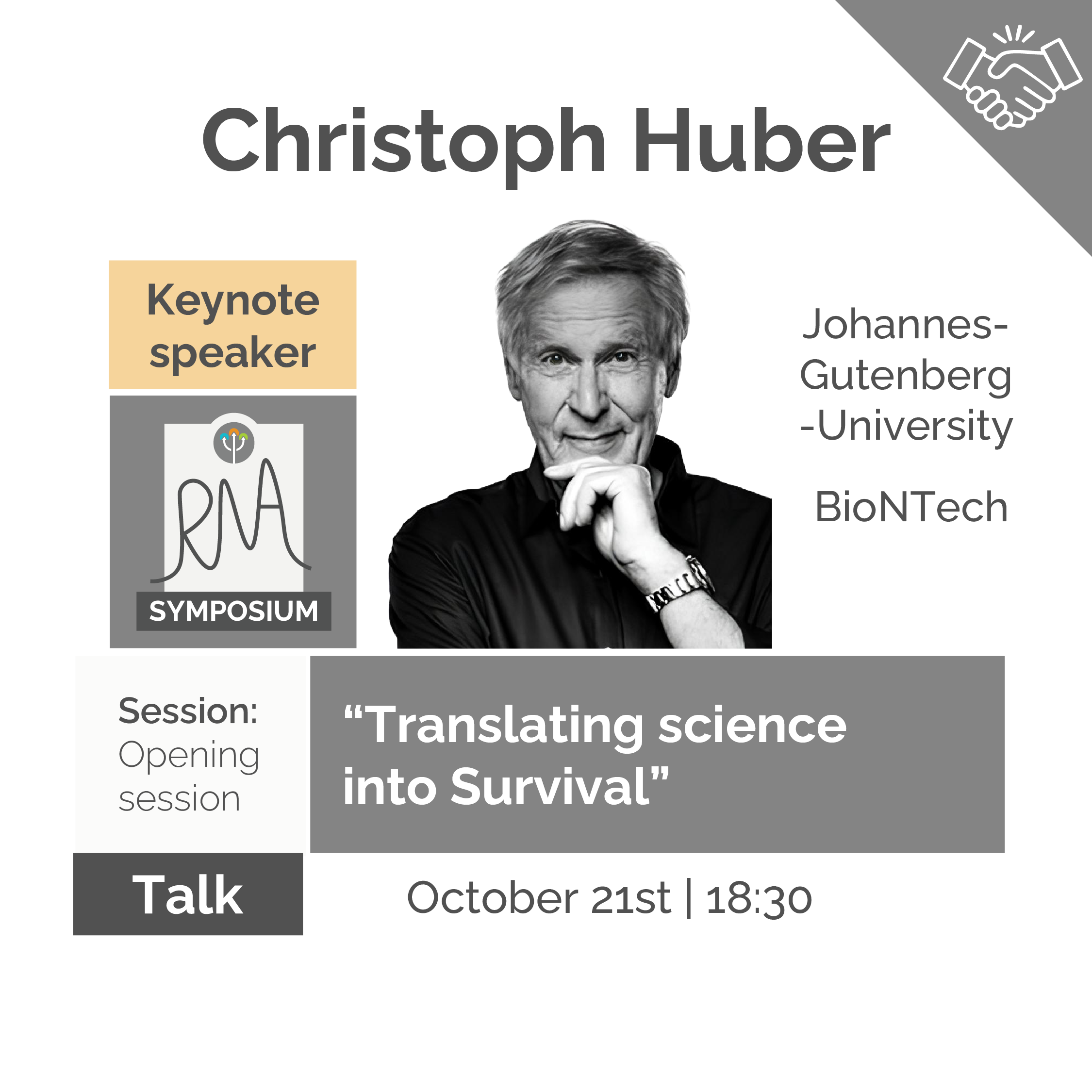 Christoph Huber

Keynote speaker

RNA
SYMPOSIUM

Johannes-Gutenberg-University

BioNTech

Session: Opening session

“Translating science into Survival”

Talk

October 21st | 18:30